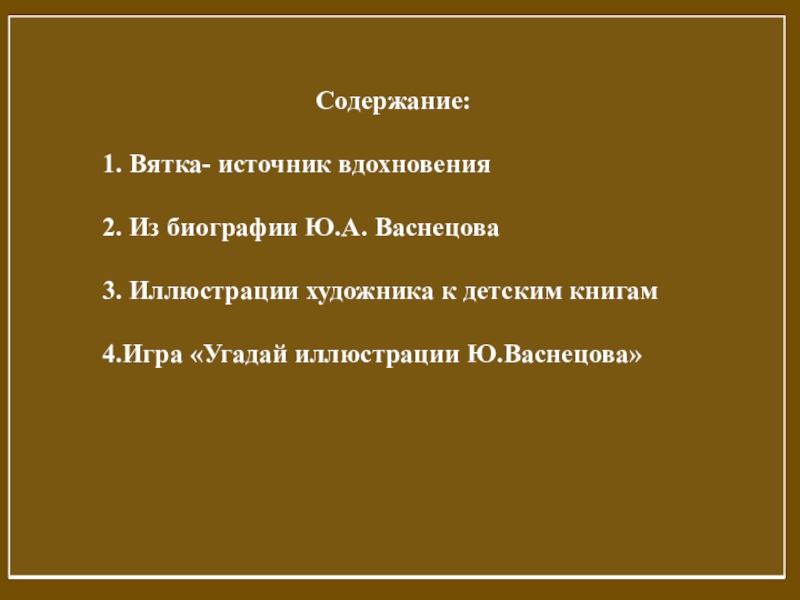 Содержание:

1. Вятка- источник вдохновения

2. Из биографии Ю.А. Васнецова

3. Иллюстрации художника к детским книгам

4.Игра «Угадай иллюстрации Ю.Васнецова»